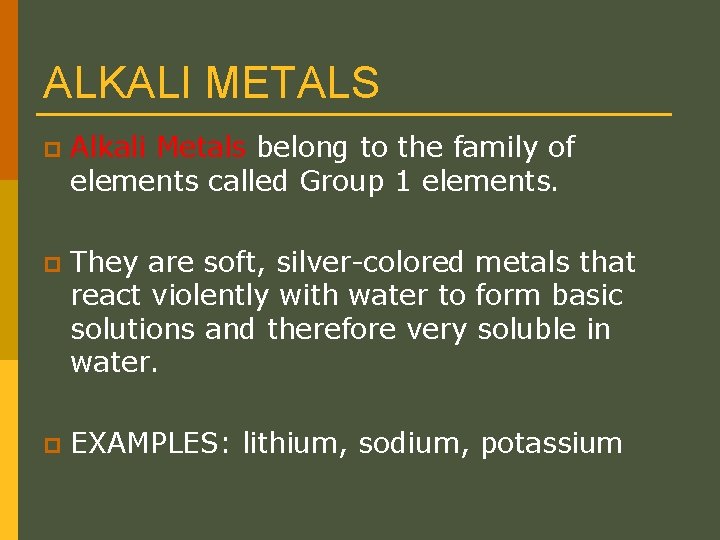 ALKALI METALS

Alkali Metals belong to the family of elements called Group 1 elements.

They are soft, silver-colored metals that react violently with water to form basic solutions and therefore very soluble in water.

EXAMPLES: lithium, sodium, potassium